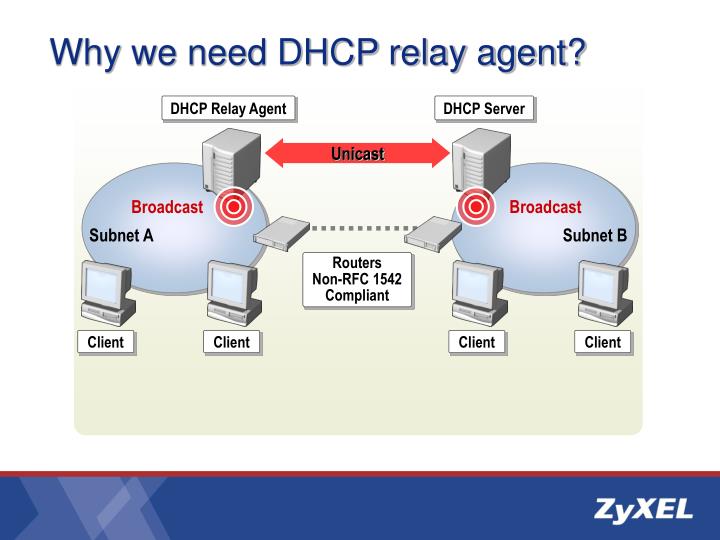 Why we need DHCP relay agent?

DHCP Relay Agent

DHCP Server

Unicast

Broadcast

Broadcast

Subnet A

Subnet B

Routers
Non-RFC 1542
Compliant

Client

Client

Client

Client

ZyXEL